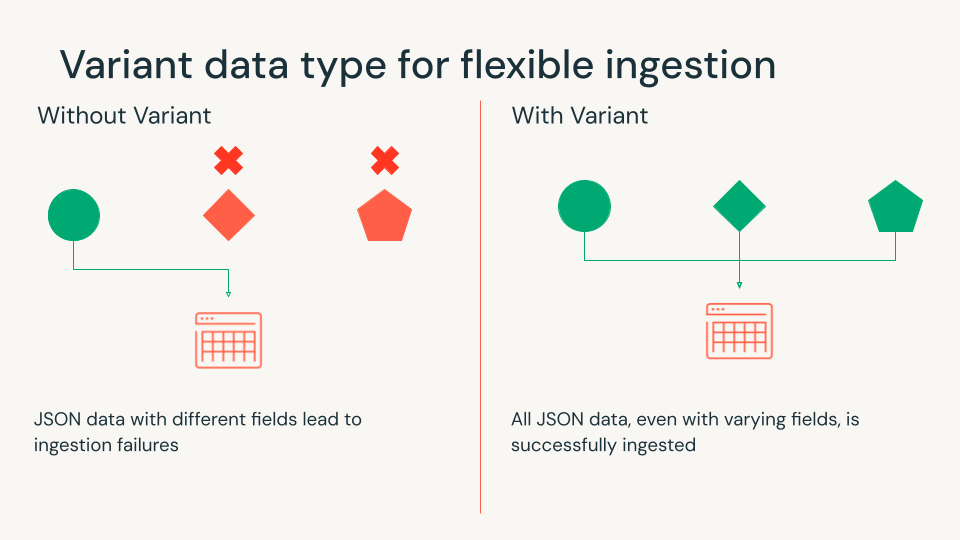 Variant data type for flexible ingestion

Without Variant

JSON data with different fields lead to ingestion failures

With Variant

All JSON data, even with varying fields, is successfully ingested